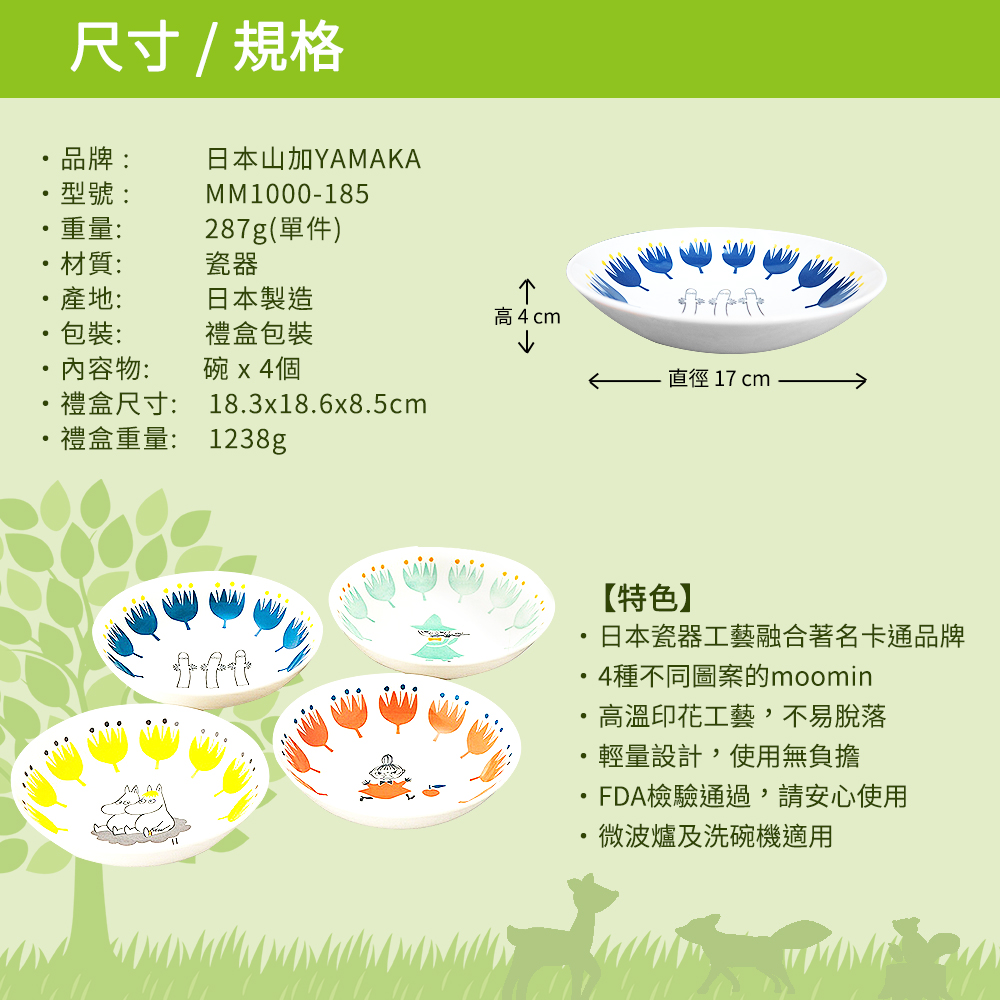 尺寸 / 規格

・品牌： 日本山加YAMAKA
・型號： MM1000-185
・重量: 287g(單件)
・材質: 瓷器
・產地: 日本製造
・包裝: 禮盒包裝
・內容物: 碗 x 4個
・禮盒尺寸: 18.3x18.6x8.5cm
・禮盒重量: 1238g

高 4 cm
直徑 17 cm

【特色】
・日本瓷器工藝融合著名卡通品牌
・4種不同圖案的moomin
・高溫印花工藝，不易脫落
・輕量設計，使用無負擔
・FDA檢驗通過，請安心使用
・微波爐及洗碗機適用